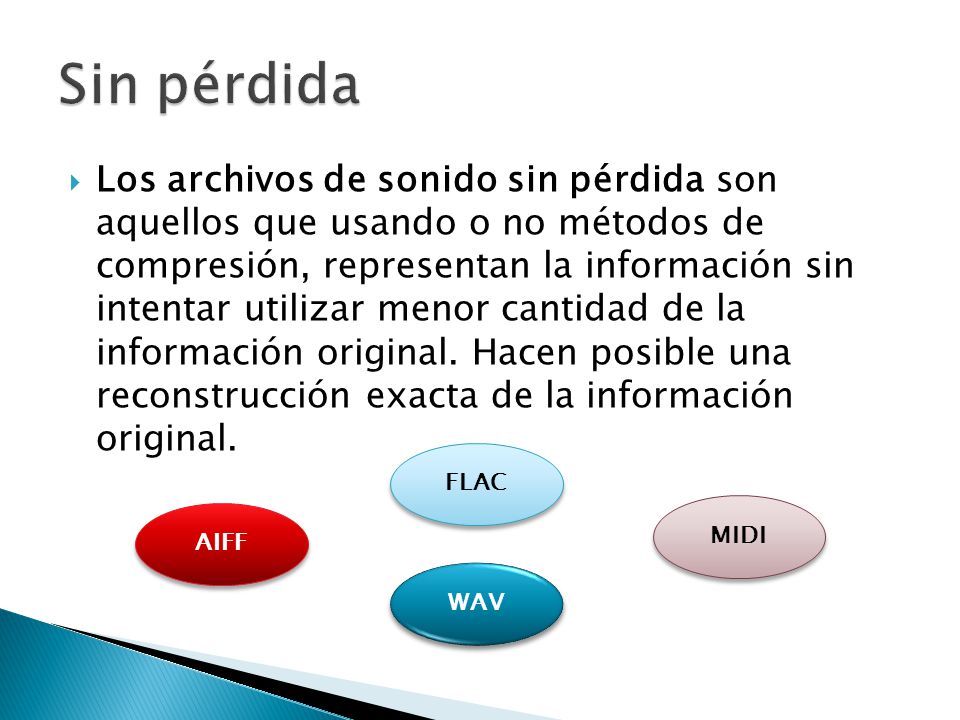 Sin pérdida

Los archivos de sonido sin pérdida son aquellos que usando o no métodos de compresión, representan la información sin intentar utilizar menor cantidad de la información original. Hacen posible una reconstrucción exacta de la información original.

FLAC

AIFF

MIDI

WAV